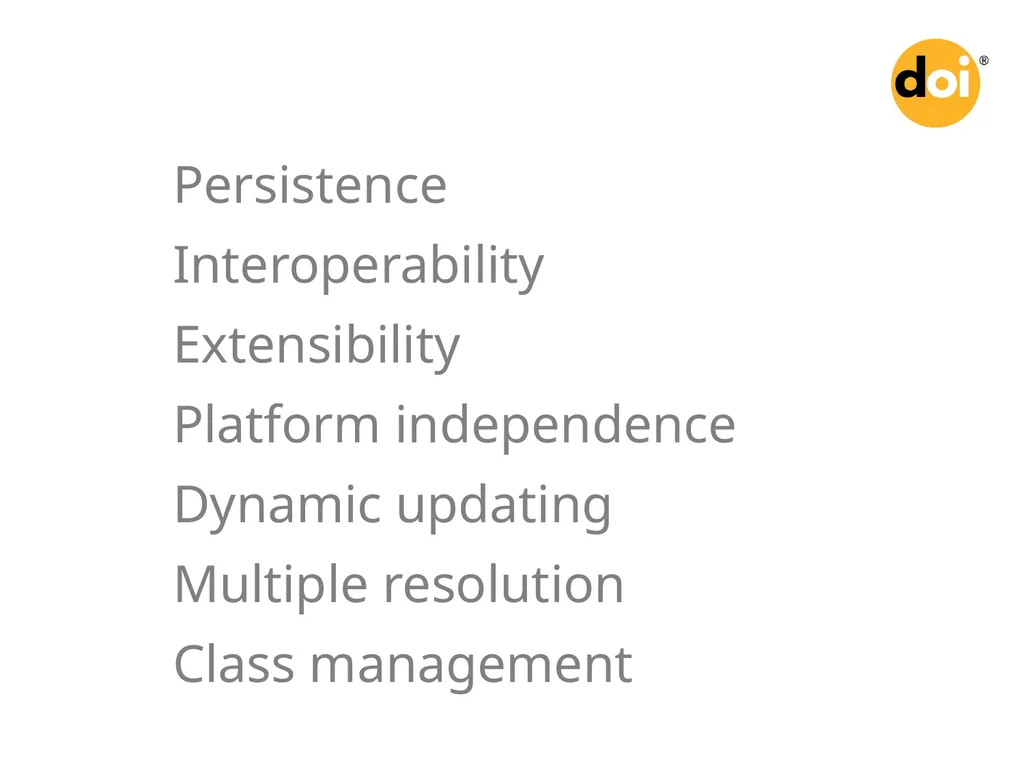 doi®

Persistence

Interoperability

Extensibility

Platform independence

Dynamic updating

Multiple resolution

Class management